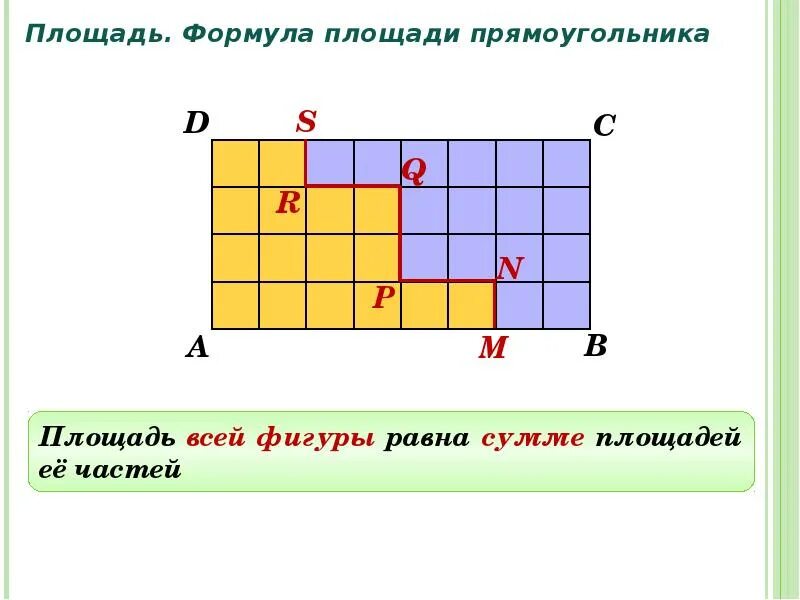 Площадь. Формула площади прямоугольника

D S C

Q

R

N

P

A M B

Площадь всей фигуры равна сумме площадей её частей